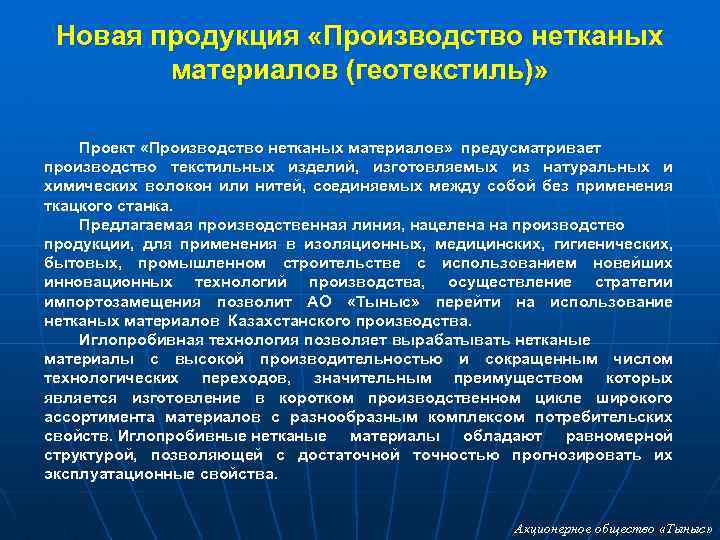 Новая продукция «Производство нетканых материалов (геотекстиль)»

Проект «Производство нетканых материалов» предусматривает производство текстильных изделий, изготовляемых из натуральных и химических волокон или нитей, соединяемых между собой без применения ткацкого станка.

Предлагаемая производственная линия, нацелена на производство продукции, для применения в изоляционных, медицинских, гигиенических, бытовых, промышленном строительстве с использованием новейших инновационных технологий производства, осуществление стратегии импортозамещения позволит АО «Тыныс» перейти на использование нетканых материалов Казахстанского производства.

Иглопробивная технология позволяет вырабатывать нетканые материалы с высокой производительностью и сокращенным числом технологических переходов, значительным преимуществом которых является изготовление в коротком производственном цикле широкого ассортимента материалов с разнообразным комплексом потребительских свойств. Иглопробивные нетканые материалы обладают равномерной структурой, позволяющей с достаточной точностью прогнозировать их эксплуатационные свойства.

Акционерное общество «Тыныс»